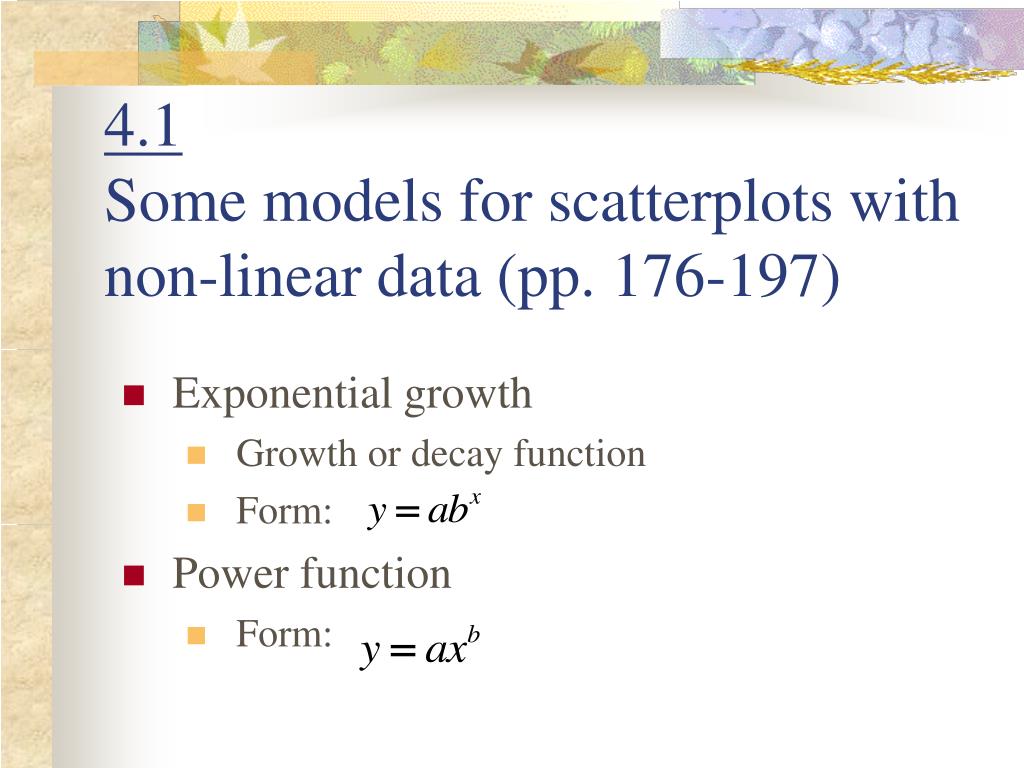 4.1
Some models for scatterplots with non-linear data (pp. 176-197)

Exponential growth
Growth or decay function
Form: $y = ab^x$

Power function
Form: $y = ax^b$